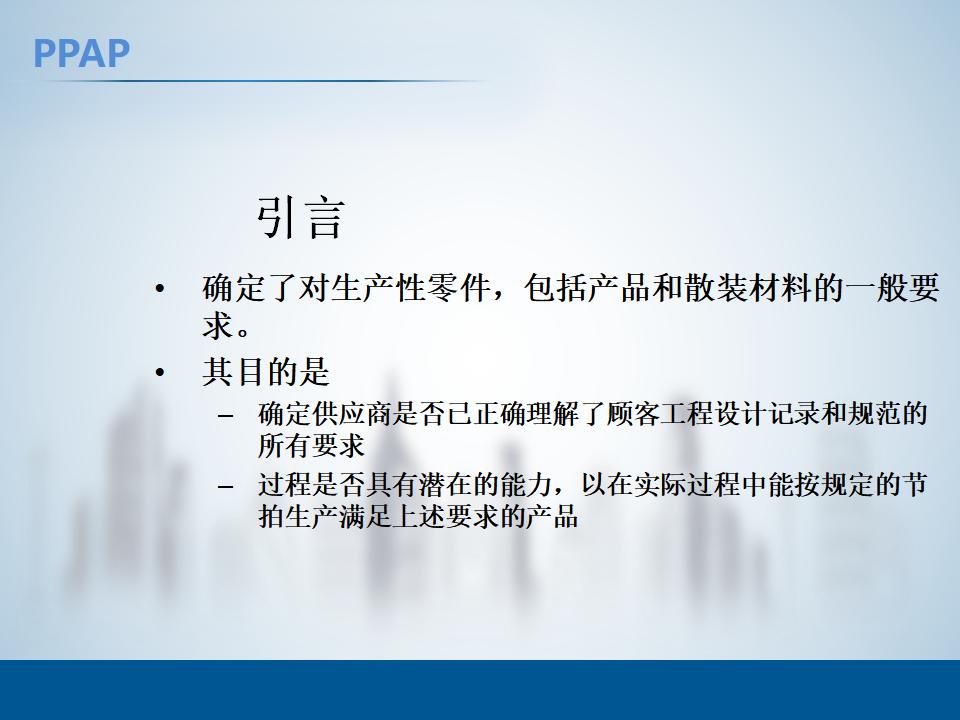 PPAP

引言

• 确定了对生产性零件，包括产品和散装材料的一般要求。
• 其目的是
  – 确定供应商是否已正确理解了顾客工程设计记录和规范的所有要求
  – 过程是否具有潜在的能力，以在实际过程中能按规定的节拍生产满足上述要求的产品